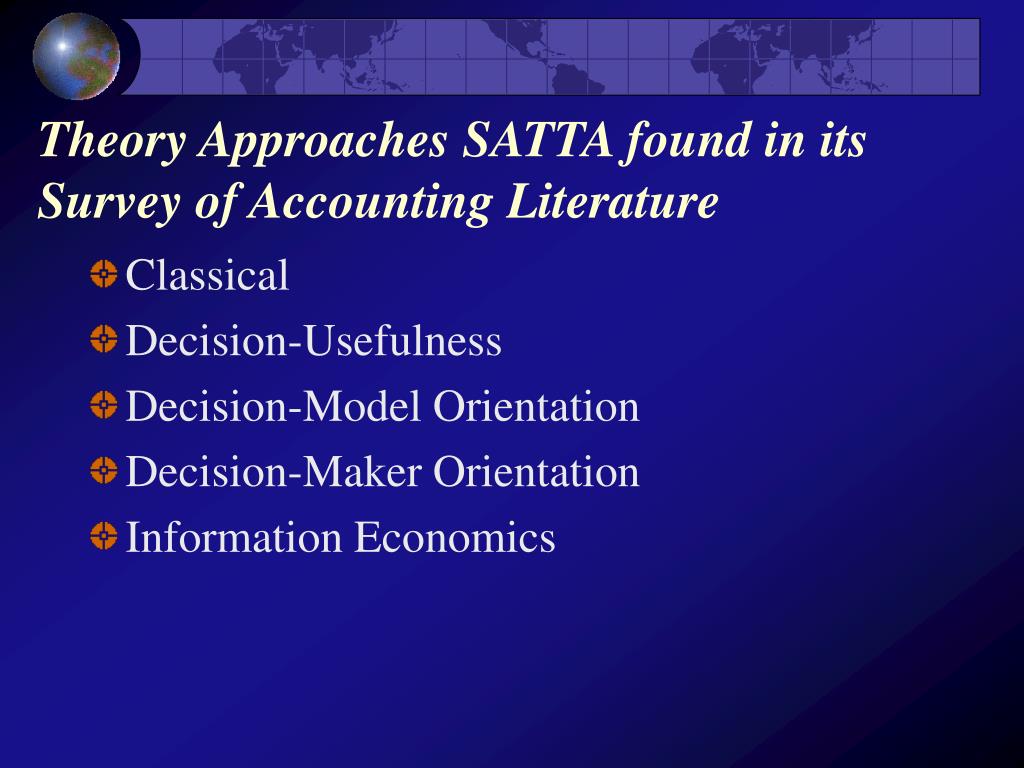 Theory Approaches SATTA found in its Survey of Accounting Literature

Classical
Decision-Usefulness
Decision-Model Orientation
Decision-Maker Orientation
Information Economics